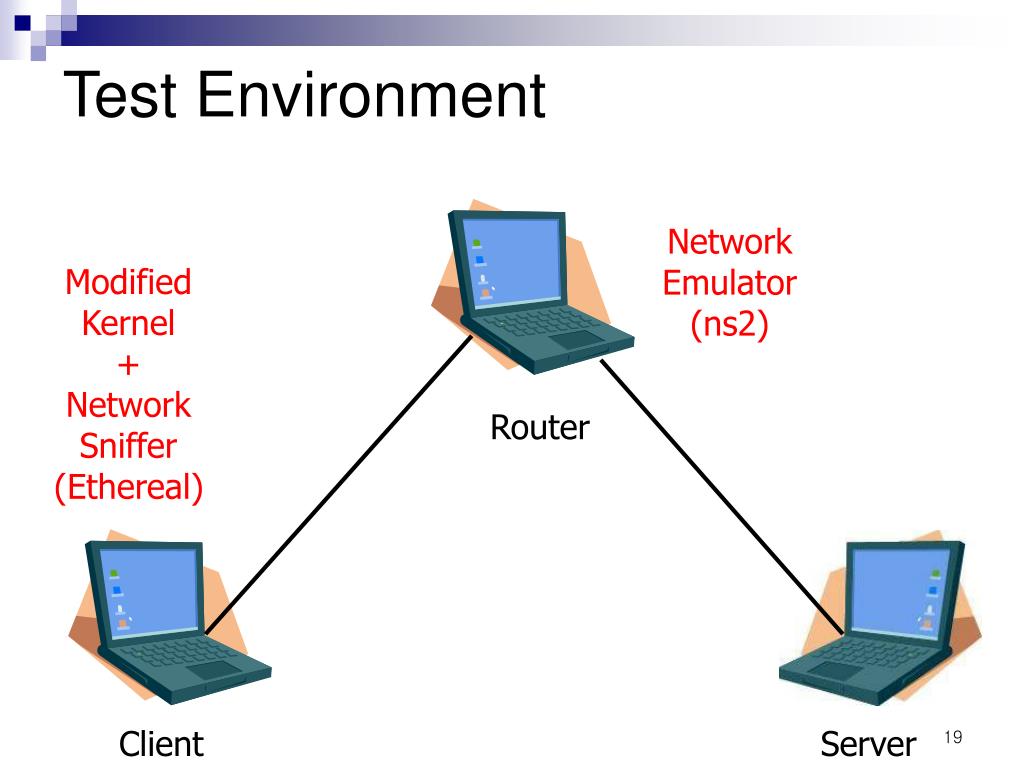 Test Environment

Modified
Kernel
+
Network
Sniffer
(Ethereal)

Network
Emulator
(ns2)

Router

Client

Server

19